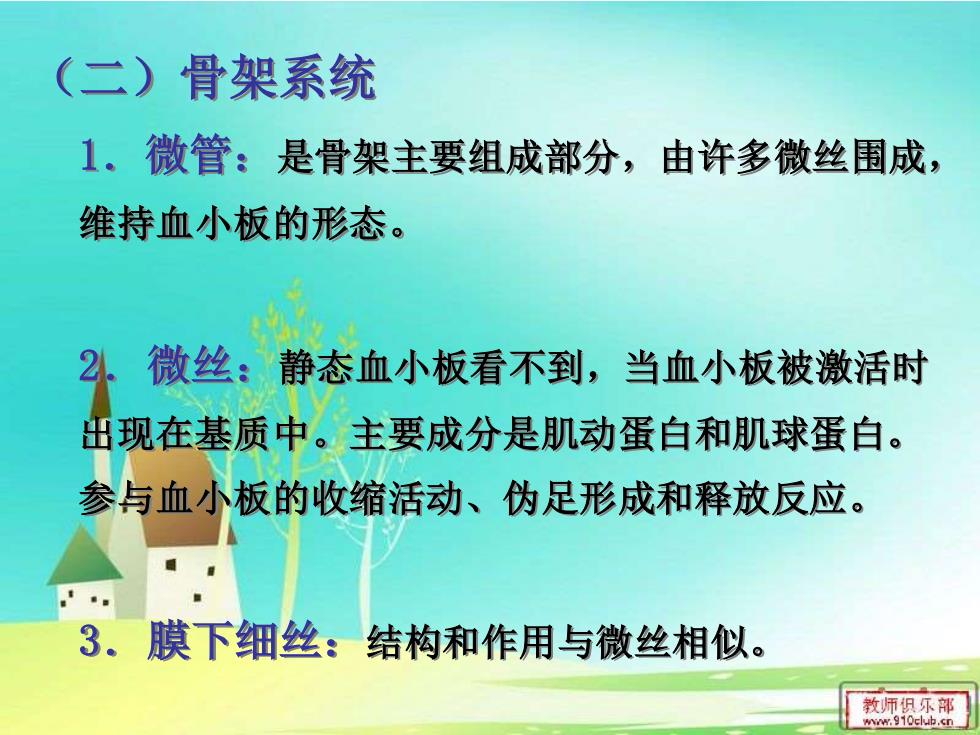 （二）骨架系统

1．微管：是骨架主要组成部分，由许多微丝围成，维持血小板的形态。

2．微丝：静态血小板看不到，当血小板被激活时出现在基质中。主要成分是肌动蛋白和肌球蛋白。参与血小板的收缩活动、伪足形成和释放反应。

3．膜下细丝：结构和作用与微丝相似。

教师俱乐部
www.910club.cn